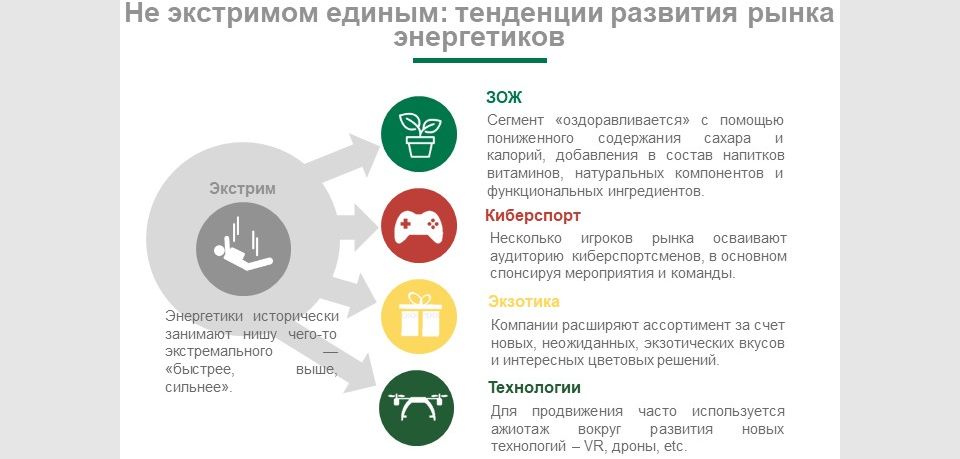 Не экстримом единым: тенденции развития рынка энергетиков

Экстрим

Энергетики исторически занимают нишу чего-то экстремального — «быстрее, выше, сильнее».

ЗОЖ
Сегмент «оздоравливается» с помощью пониженного содержания сахара и калорий, добавления в состав напитков витаминов, натуральных компонентов и функциональных ингредиентов.

Киберспорт
Несколько игроков рынка осваивают аудиторию киберспортсменов, в основном спонсируя мероприятия и команды.

Экзотика
Компании расширяют ассортимент за счет новых, неожиданных, экзотических вкусов и интересных цветовых решений.

Технологии
Для продвижения часто используется ажиотаж вокруг развития новых технологий – VR, дроны, etc.